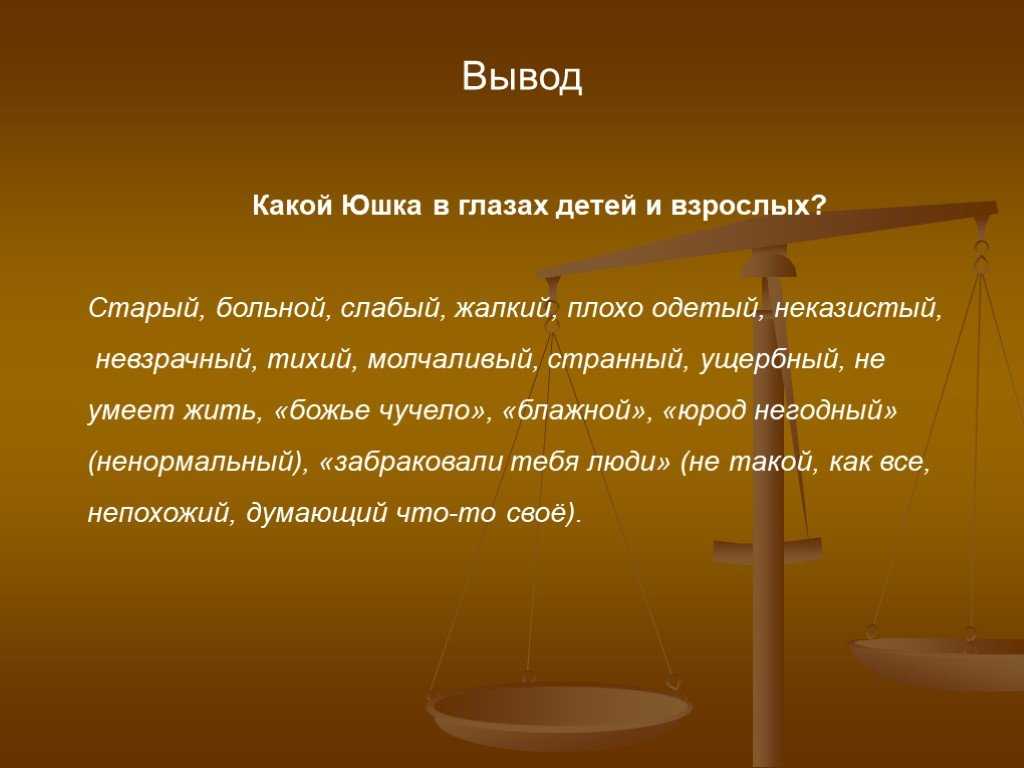 Вывод

Какой Юшка в глазах детей и взрослых?

Старый, больной, слабый, жалкий, плохо одетый, неказистый, невзрачный, тихий, молчаливый, странный, ущербный, не умеет жить, «божье чучело», «блажной», «юрод негодный» (ненормальный), «забраковали тебя люди» (не такой, как все, непохожий, думающий что-то своё).